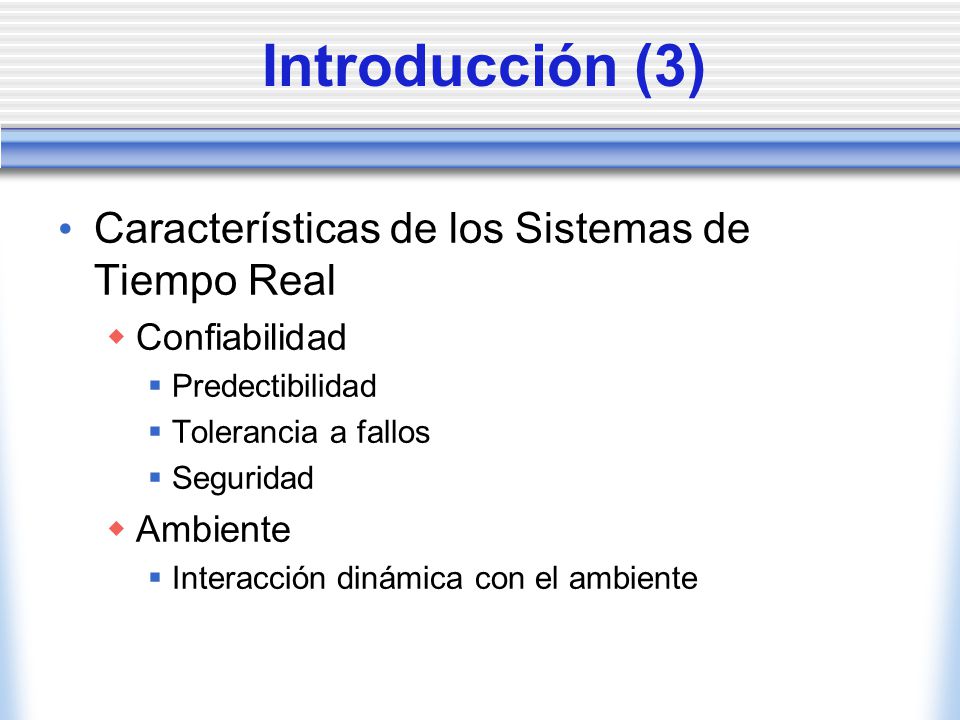 Introducción (3)

• Características de los Sistemas de Tiempo Real
  ◆ Confiabilidad
    ▪ Predectibilidad
    ▪ Tolerancia a fallos
    ▪ Seguridad
  ◆ Ambiente
    ▪ Interacción dinámica con el ambiente